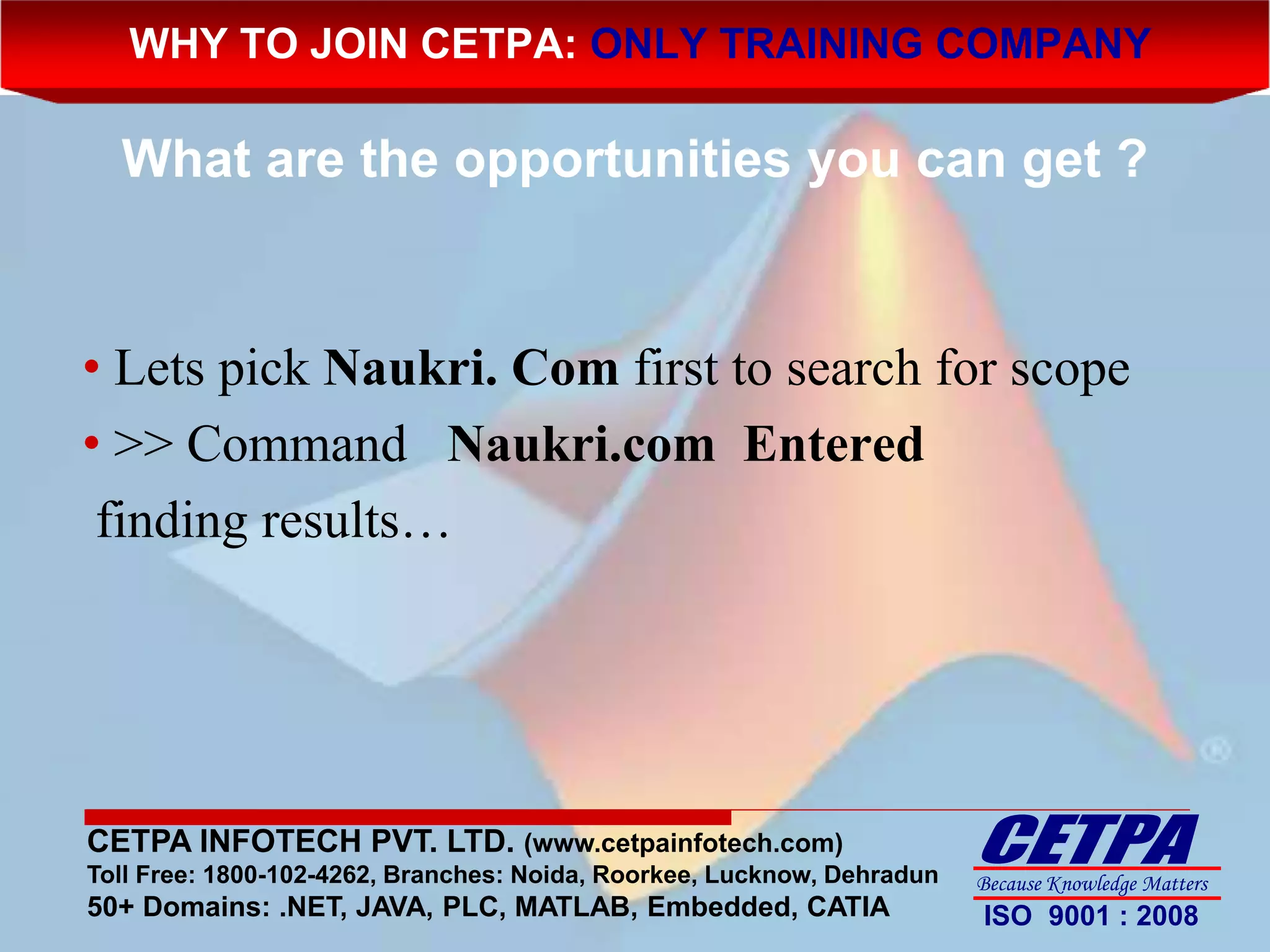 WHY TO JOIN CETPA: ONLY TRAINING COMPANY

What are the opportunities you can get ?

• Lets pick Naukri. Com first to search for scope

• >> Command Naukri.com Entered

finding results…

CETPA INFOTECH PVT. LTD. (www.cetpainfotech.com)
Toll Free: 1800-102-4262, Branches: Noida, Roorkee, Lucknow, Dehradun
50+ Domains: .NET, JAVA, PLC, MATLAB, Embedded, CATIA

CETPA
Because Knowledge Matters
ISO 9001 : 2008